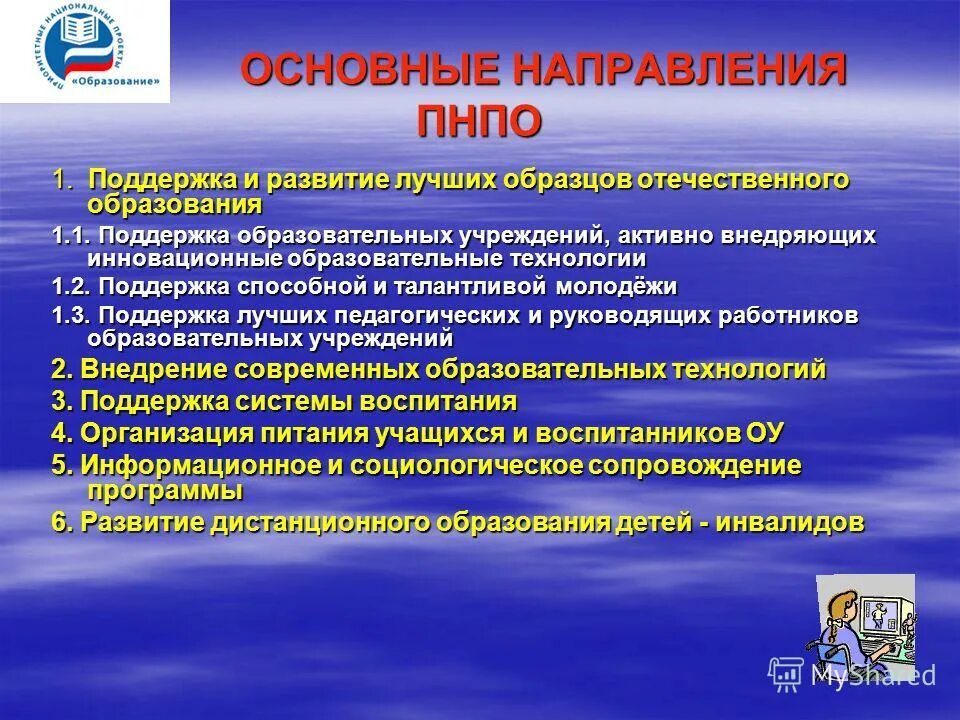 ПРИОРИТЕТНЫЕ НАЦИОНАЛЬНЫЕ ПРОЕКТЫ «Образование»

ОСНОВНЫЕ НАПРАВЛЕНИЯ ПНПО

1. Поддержка и развитие лучших образцов отечественного образования

1.1. Поддержка образовательных учреждений, активно внедряющих инновационные образовательные технологии

1.2. Поддержка способной и талантливой молодёжи

1.3. Поддержка лучших педагогических и руководящих работников образовательных учреждений

2. Внедрение современных образовательных технологий

3. Поддержка системы воспитания

4. Организация питания учащихся и воспитанников ОУ

5. Информационное и социологическое сопровождение программы

6. Развитие дистанционного образования детей - инвалидов

MyShared